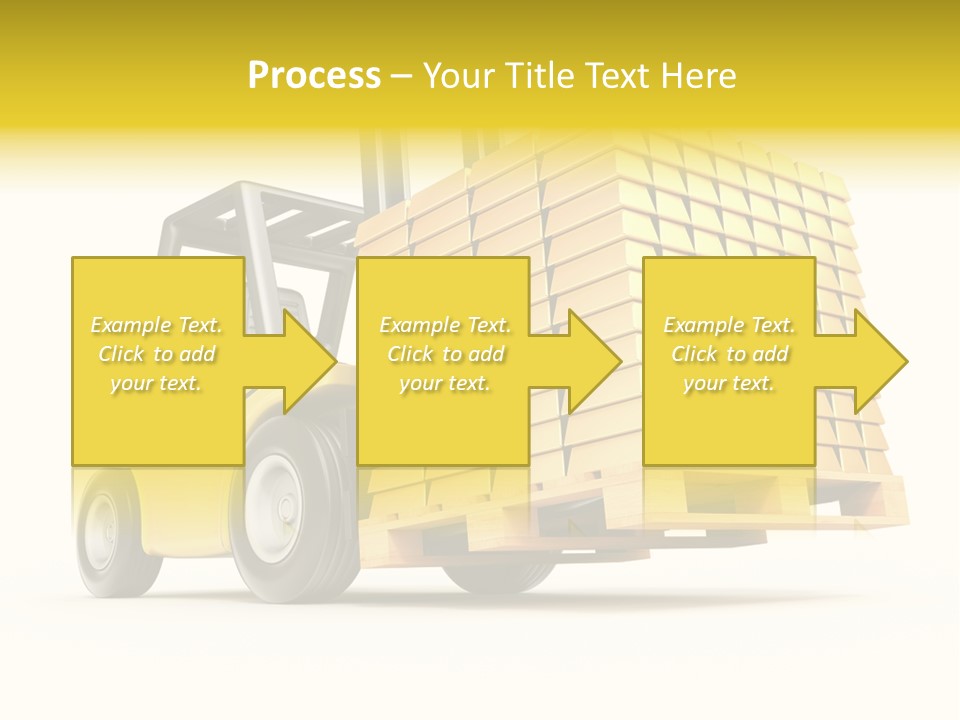 Process – Your Title Text Here

Example Text. Click to add your text.

Example Text. Click to add your text.

Example Text. Click to add your text.